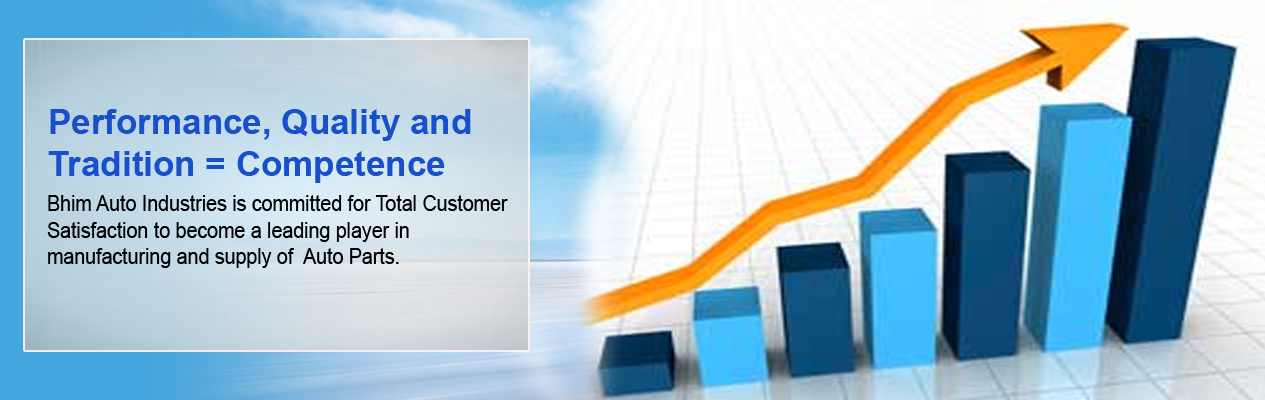 Performance, Quality and Tradition = Competence

Bhim Auto Industries is committed for Total Customer Satisfaction to become a leading player in manufacturing and supply of Auto Parts.